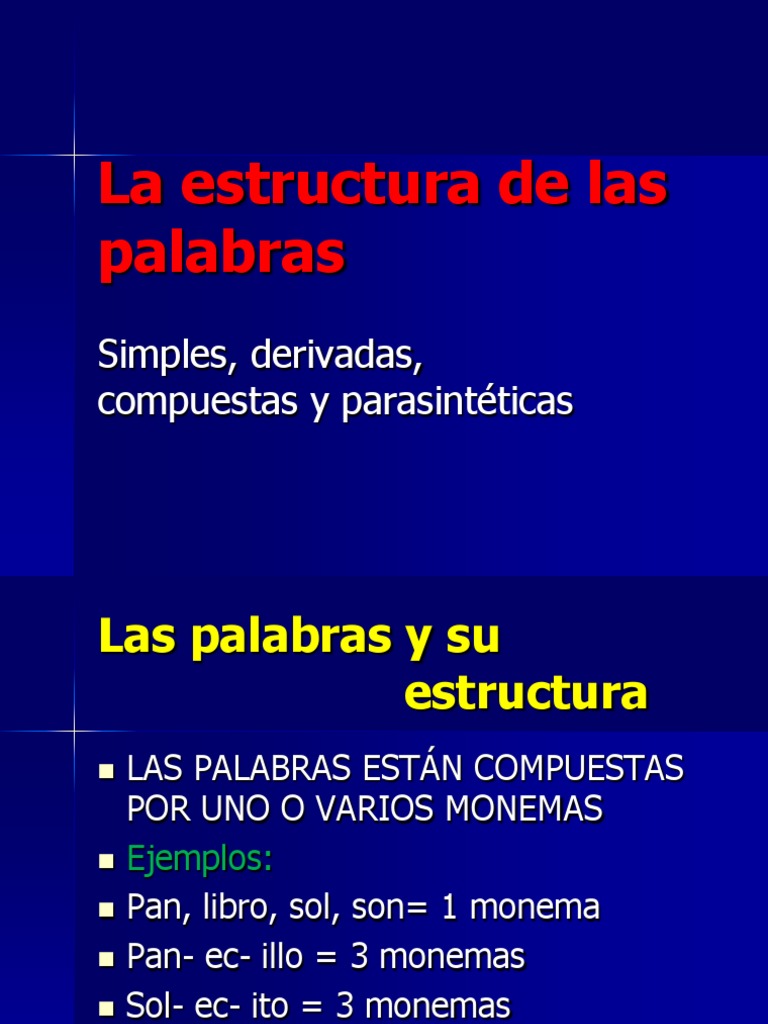 La estructura de las palabras

Simples, derivadas, compuestas y parasintéticas

Las palabras y su estructura

- LAS PALABRAS ESTÁN COMPUESTAS POR UNO O VARIOS MONEMAS
- Ejemplos:
- Pan, libro, sol, son= 1 monema
- Pan- ec- illo = 3 monemas
- Sol- ec- ito = 3 monemas